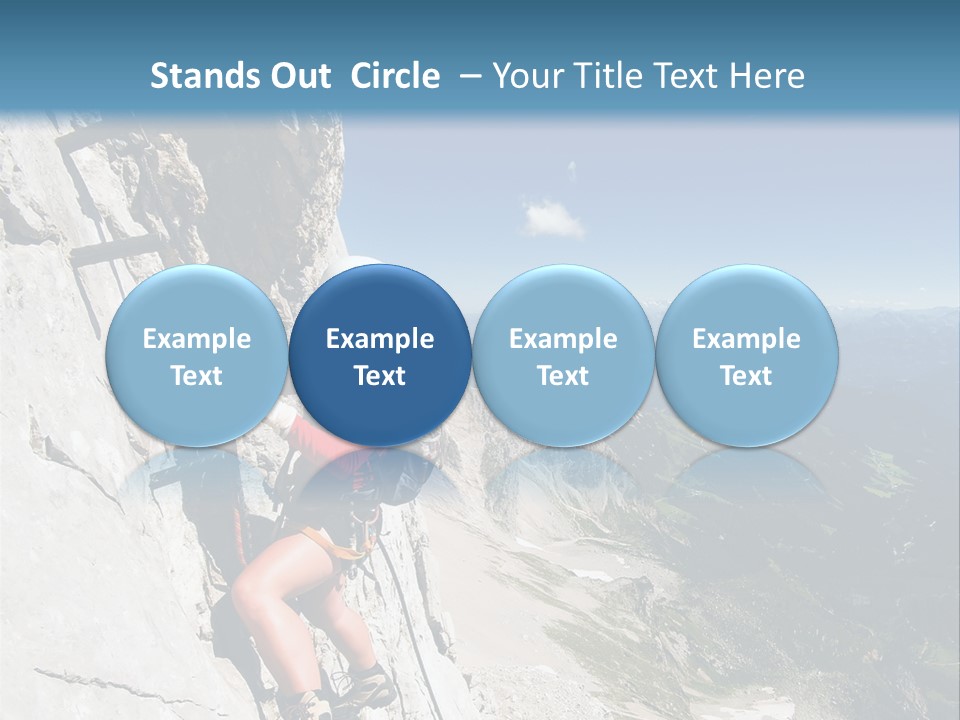 Stands Out Circle – Your Title Text Here

Example Text

Example Text

Example Text

Example Text